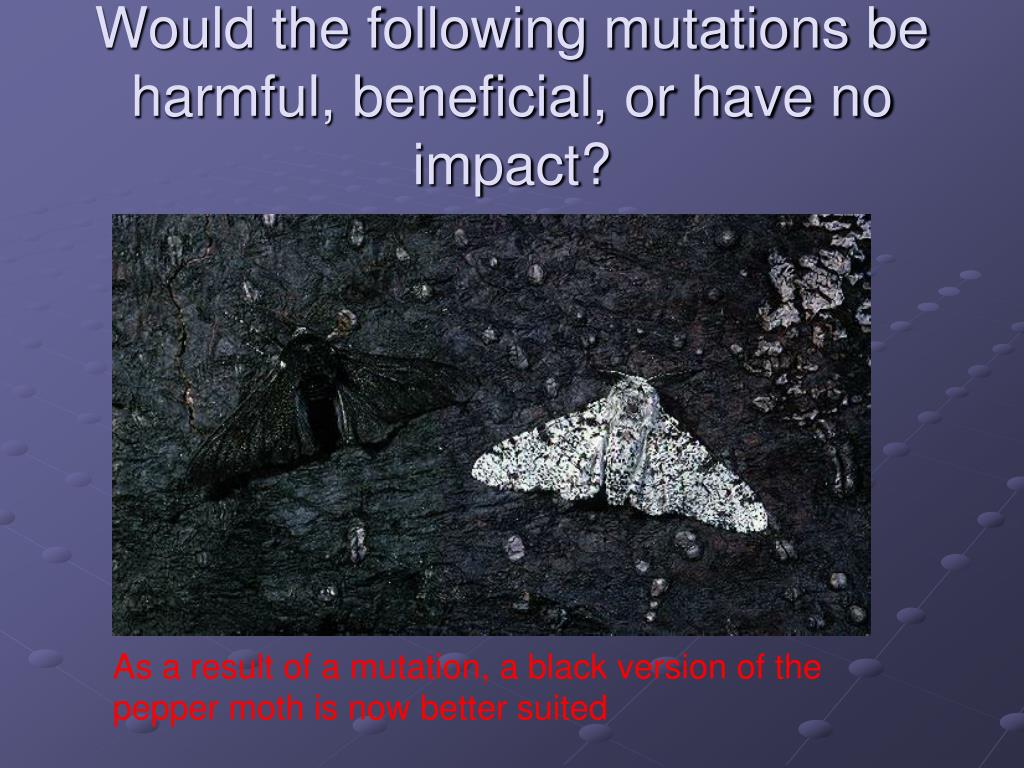 Would the following mutations be harmful, beneficial, or have no impact?

As a result of a mutation, a black version of the pepper moth is now better suited